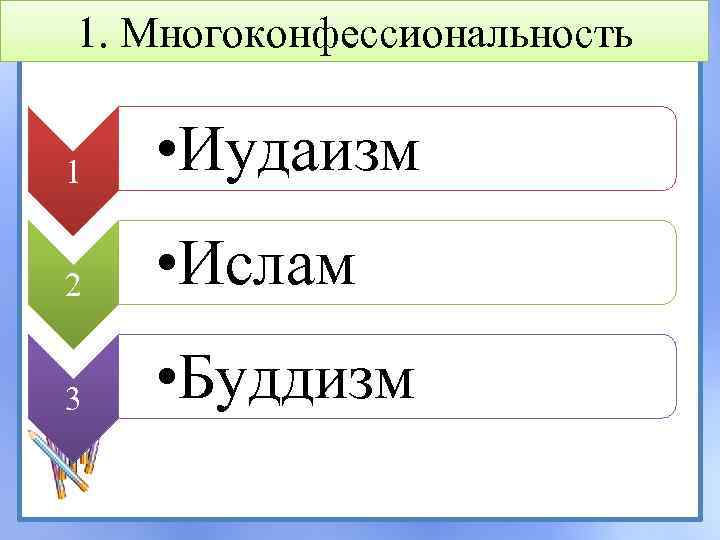 1. Многоконфессиональность

1
•Иудаизм

2
•Ислам

3
•Буддизм